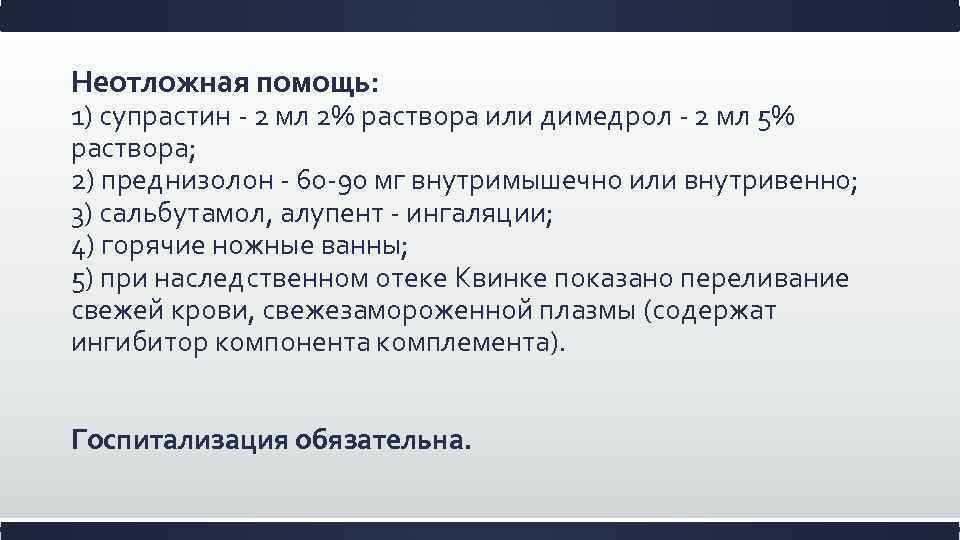 Неотложная помощь:
1) супрастин - 2 мл 2% раствора или димедрол - 2 мл 5% раствора;
2) преднизолон - 60-90 мг внутримышечно или внутривенно;
3) сальбутамол, алупент - ингаляции;
4) горячие ножные ванны;
5) при наследственном отеке Квинке показано переливание свежей крови, свежезамороженной плазмы (содержат ингибитор компонента комплемента).

Госпитализация обязательна.